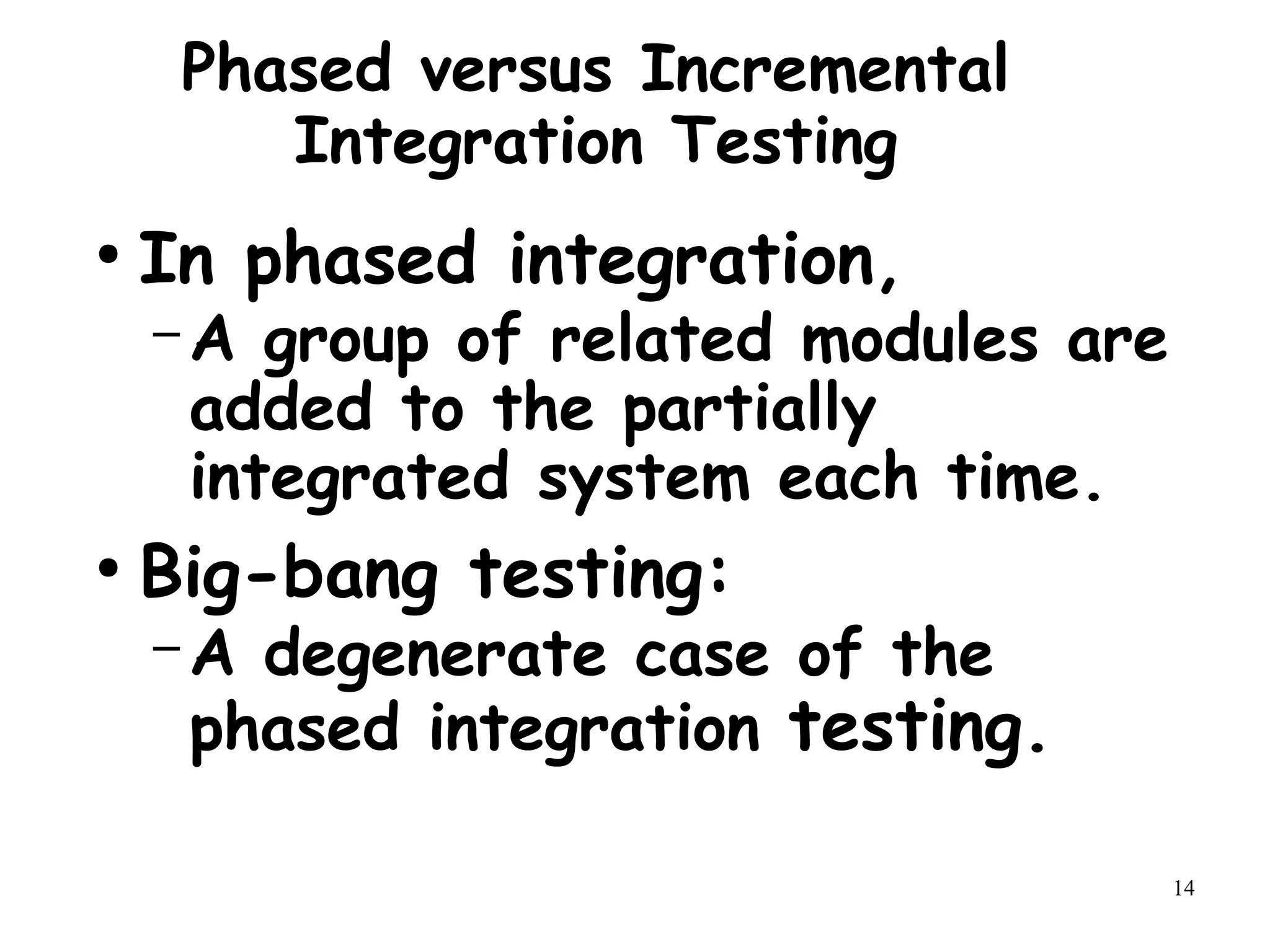 Phased versus Incremental Integration Testing

• In phased integration,
  – A group of related modules are added to the partially integrated system each time.

• Big-bang testing:
  – A degenerate case of the phased integration testing.

14